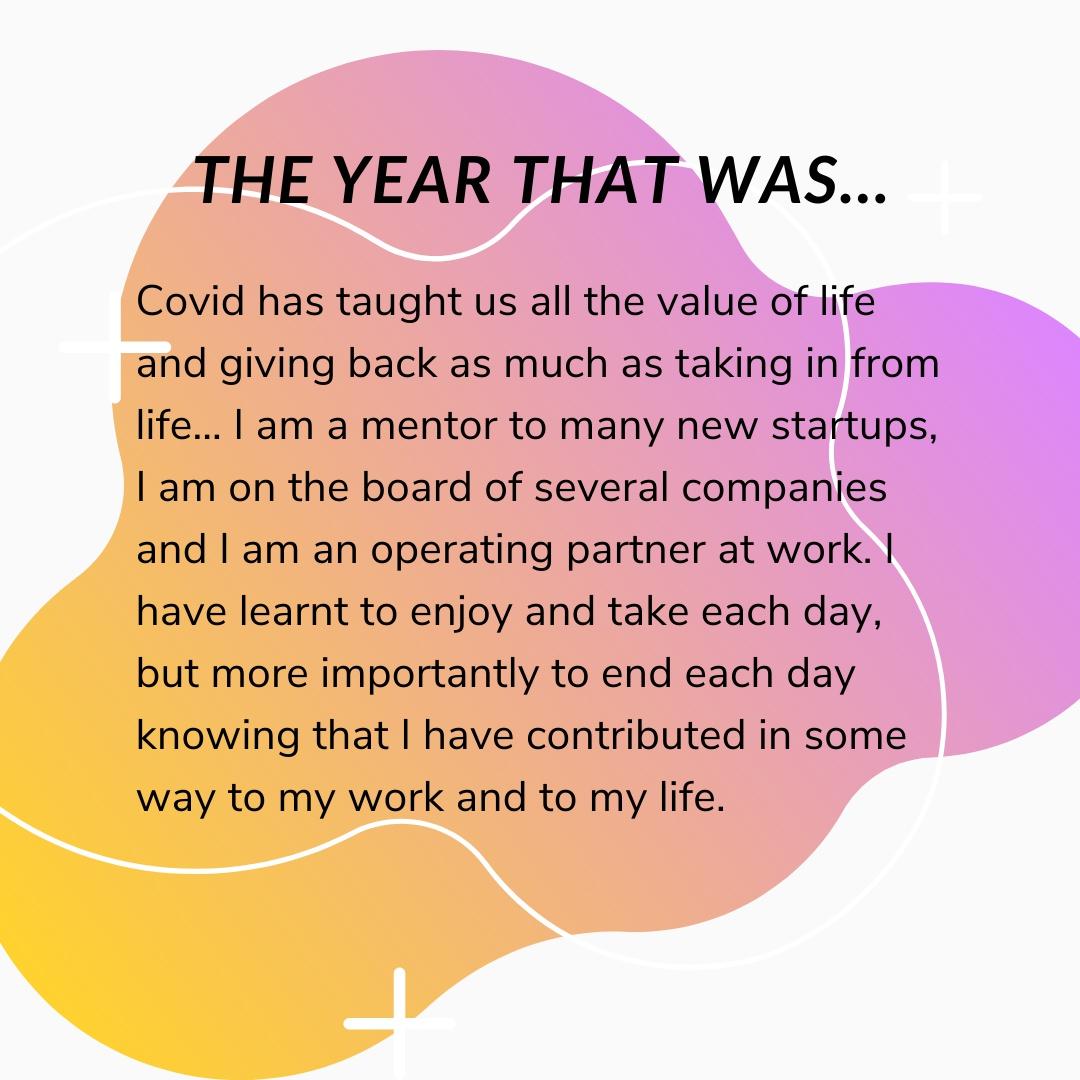 THE YEAR THAT WAS...

Covid has taught us all the value of life and giving back as much as taking in from life... I am a mentor to many new startups, I am on the board of several companies and I am an operating partner at work. I have learnt to enjoy and take each day, but more importantly to end each day knowing that I have contributed in some way to my work and to my life.